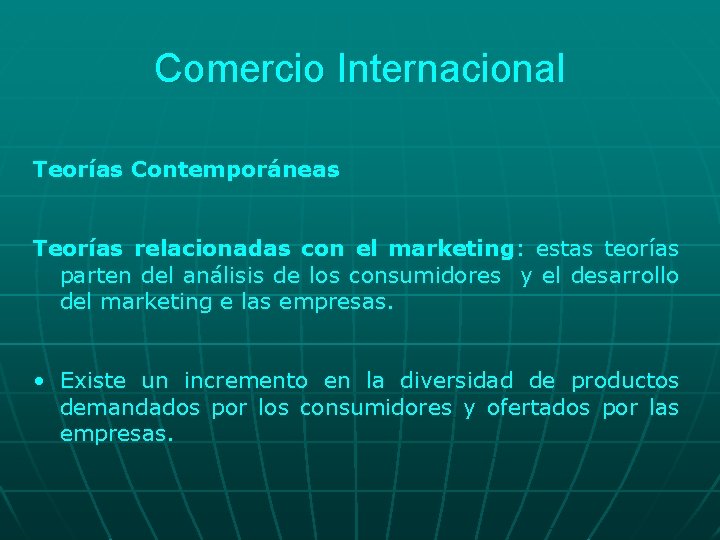 Comercio Internacional

Teorías Contemporáneas

Teorías relacionadas con el marketing: estas teorías parten del análisis de los consumidores y el desarrollo del marketing e las empresas.

• Existe un incremento en la diversidad de productos demandados por los consumidores y ofertados por las empresas.